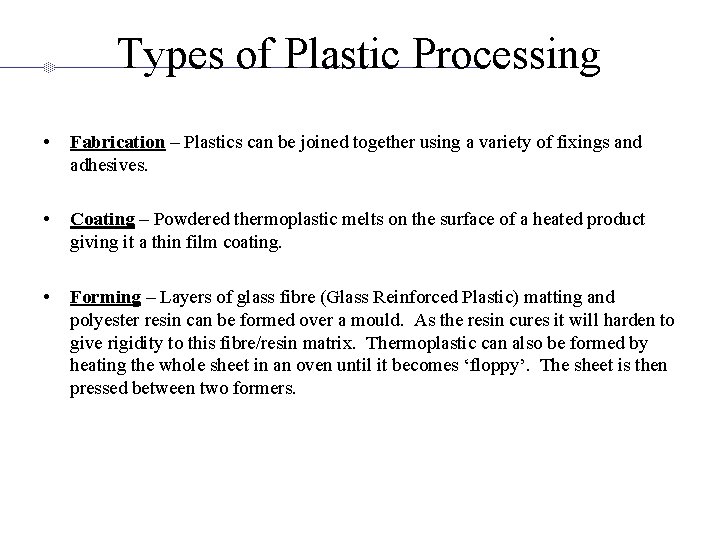 Types of Plastic Processing

• Fabrication – Plastics can be joined together using a variety of fixings and adhesives.

• Coating – Powdered thermoplastic melts on the surface of a heated product giving it a thin film coating.

• Forming – Layers of glass fibre (Glass Reinforced Plastic) matting and polyester resin can be formed over a mould. As the resin cures it will harden to give rigidity to this fibre/resin matrix. Thermoplastic can also be formed by heating the whole sheet in an oven until it becomes ‘floppy’. The sheet is then pressed between two formers.